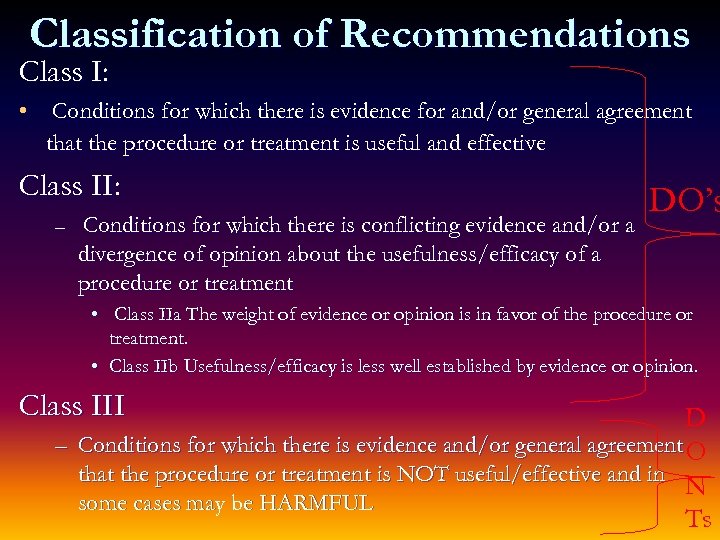 Classification of Recommendations

Class I:

• Conditions for which there is evidence for and/or general agreement that the procedure or treatment is useful and effective

Class II:

– Conditions for which there is conflicting evidence and/or a divergence of opinion about the usefulness/efficacy of a procedure or treatment

• Class IIa The weight of evidence or opinion is in favor of the procedure or treatment.

• Class IIb Usefulness/efficacy is less well established by evidence or opinion.

Class III

– Conditions for which there is evidence and/or general agreement that the procedure or treatment is NOT useful/effective and in some cases may be HARMFUL

DO's

D
O
N
Ts